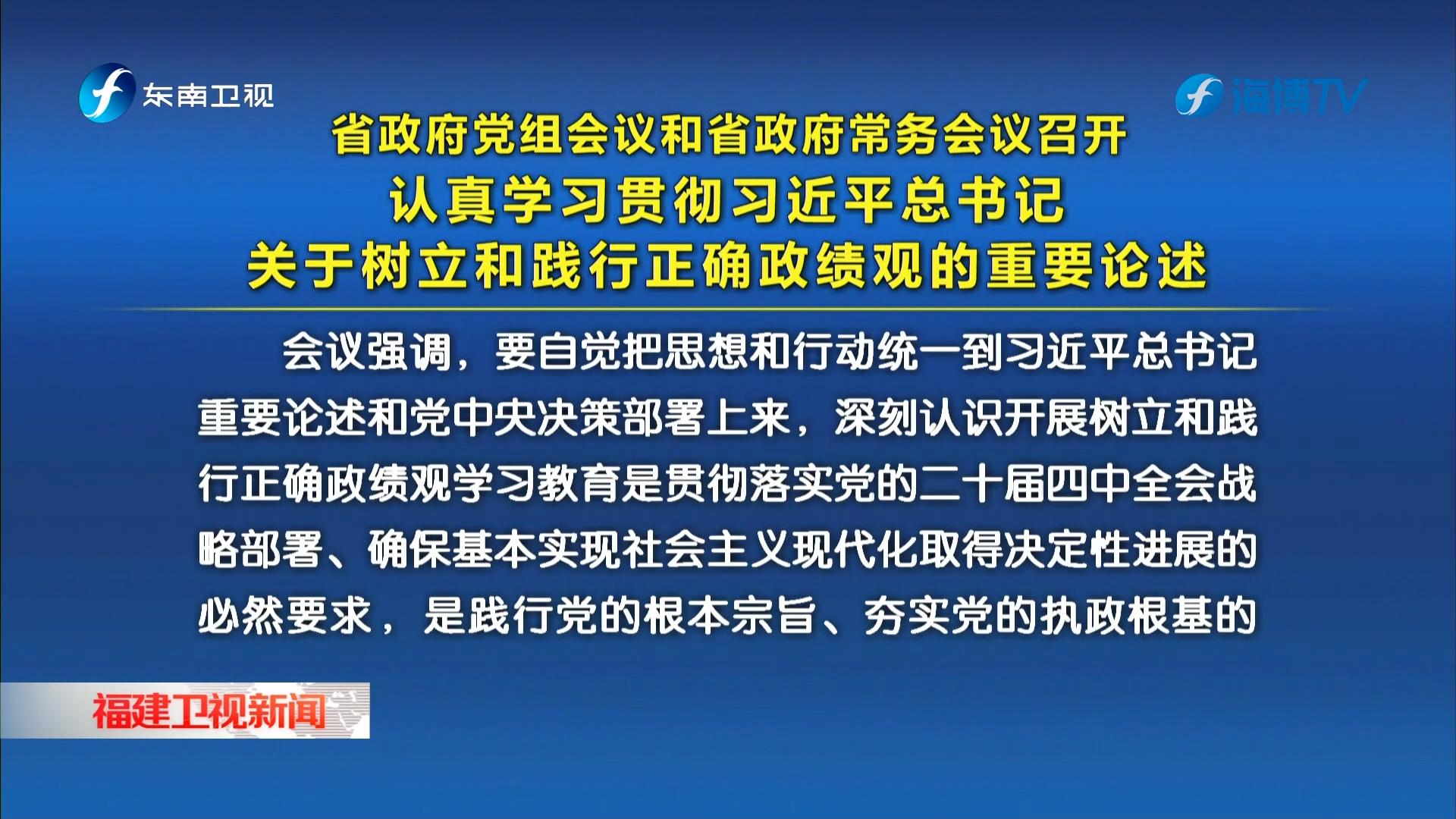 东南卫视

海博TV

省政府党组会议和省政府常务会议召开
认真学习贯彻习近平总书记
关于树立和践行正确政绩观的重要论述

会议强调，要自觉把思想和行动统一到习近平总书记重要论述和党中央决策部署上来，深刻认识开展树立和践行正确政绩观学习教育是贯彻落实党的二十届四中全会战略部署、确保基本实现社会主义现代化取得决定性进展的必然要求，是践行党的根本宗旨、夯实党的执政根基的

福建卫视新闻